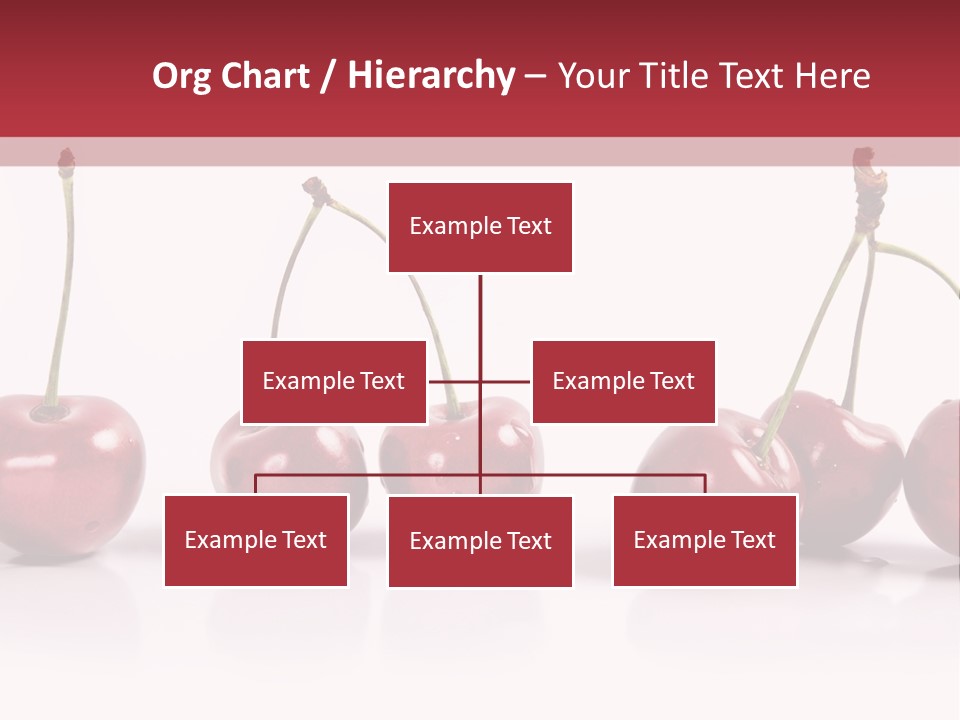 Org Chart / Hierarchy – Your Title Text Here

Example Text

Example Text

Example Text

Example Text

Example Text

Example Text